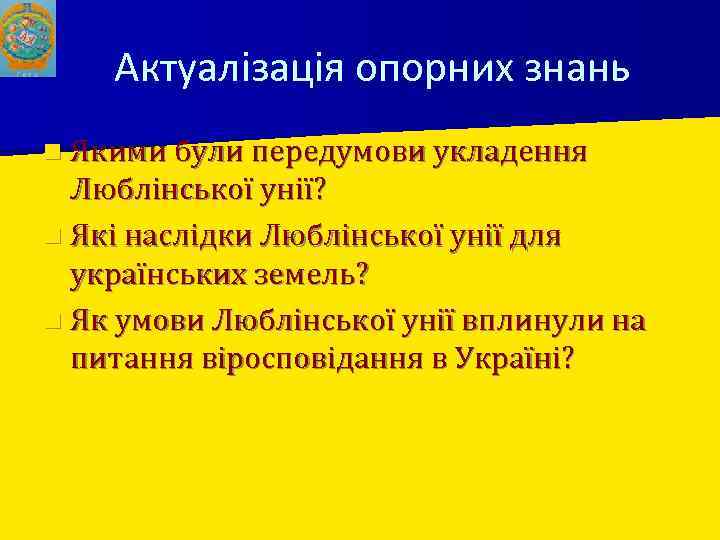 Актуалізація опорних знань

Якими були передумови укладення Люблінської унії?

Які наслідки Люблінської унії для українських земель?

Як умови Люблінської унії вплинули на питання віросповідання в Україні?